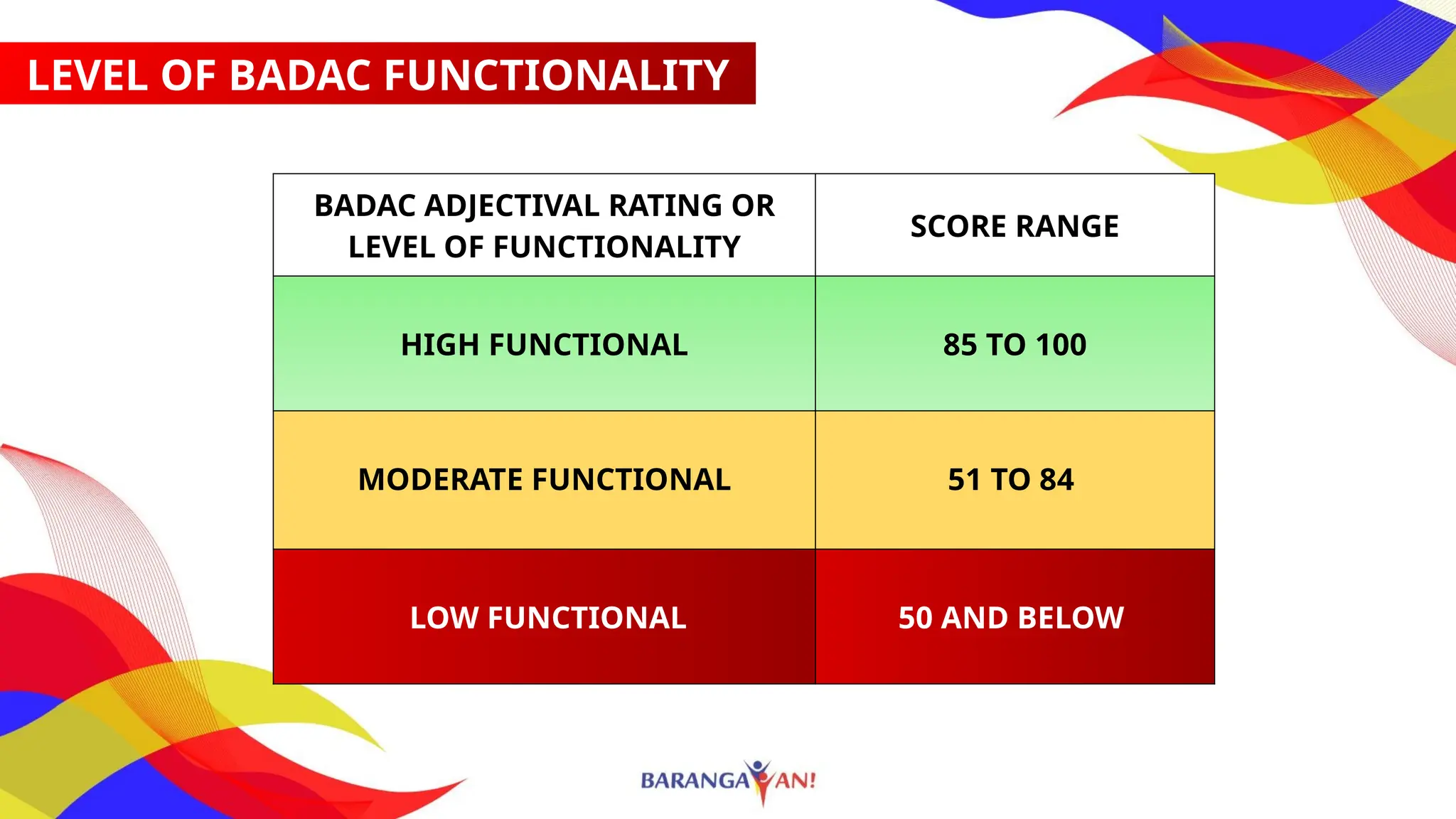 LEVEL OF BADAC FUNCTIONALITY

| BADAC ADJECTIVAL RATING OR LEVEL OF FUNCTIONALITY | SCORE RANGE |
|---|---|
| HIGH FUNCTIONAL | 85 TO 100 |
| MODERATE FUNCTIONAL | 51 TO 84 |
| LOW FUNCTIONAL | 50 AND BELOW |

BARANGAYAN!